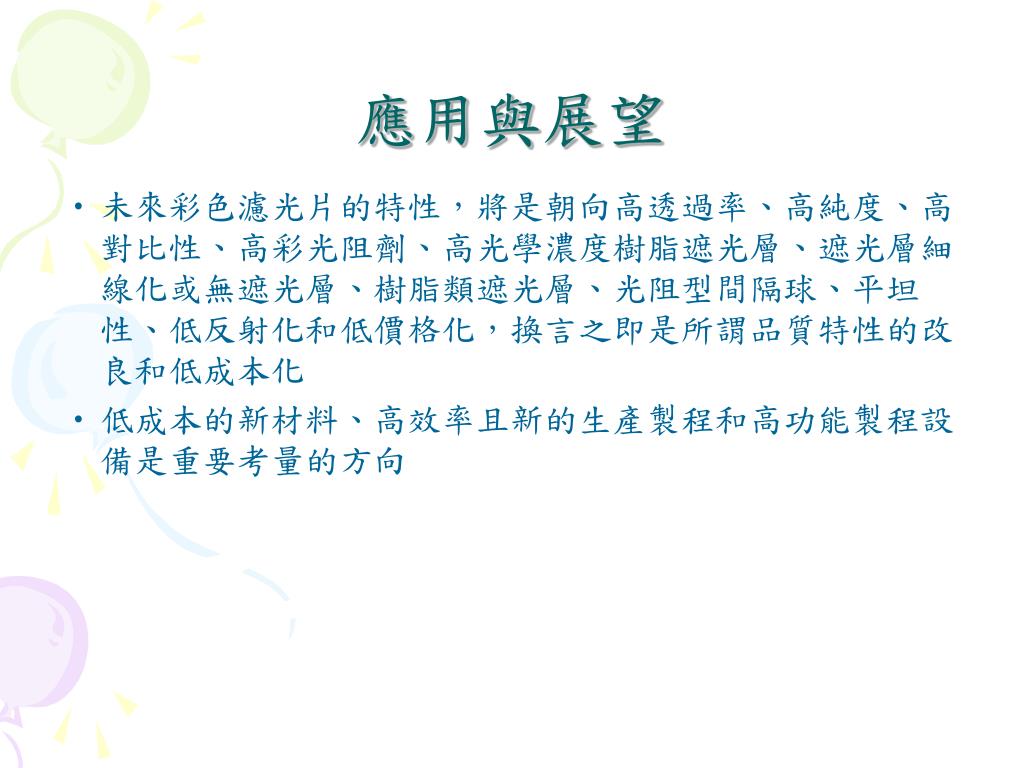 應用與展望

• 未來彩色濾光片的特性，將是朝向高透過率、高純度、高對比性、高彩光阻劑、高光學濃度樹脂遮光層、遮光層細線化或無遮光層、樹脂類遮光層、光阻型間隔球、平坦性、低反射化和低價格化，換言之即是所謂品質特性的改良和低成本化

• 低成本的新材料、高效率且新的生產製程和高功能製程設備是重要考量的方向